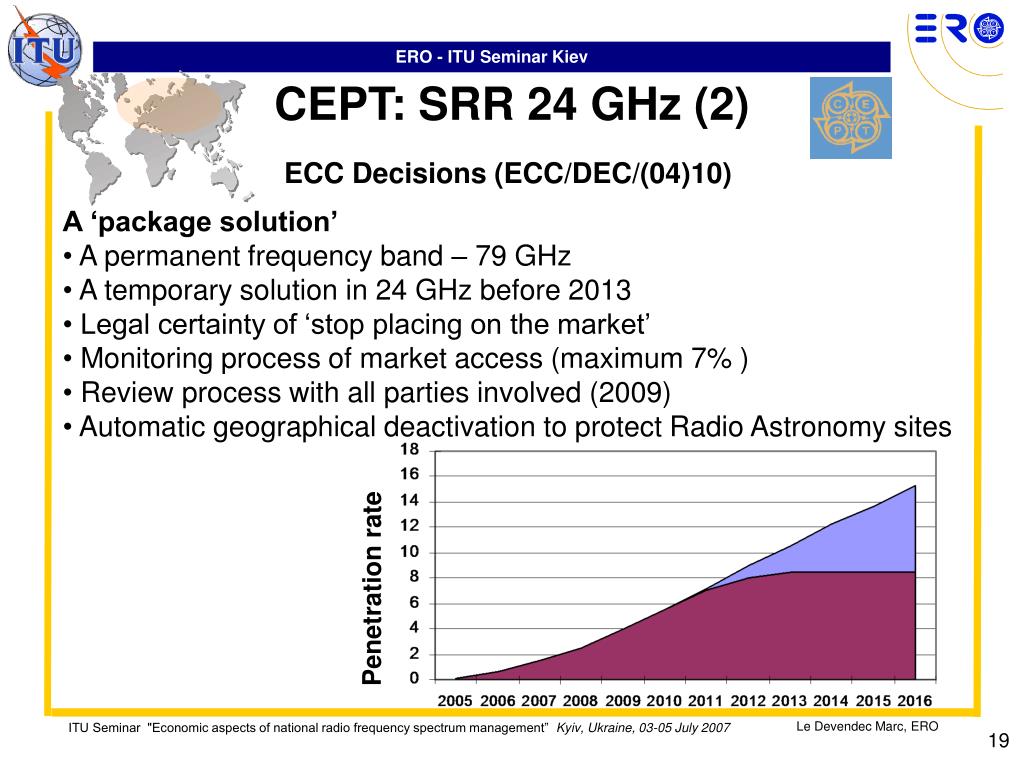 ITU

ERO

ERO - ITU Seminar Kiev

CEPT: SRR 24 GHz (2)

C E P T

ECC Decisions (ECC/DEC/(04)10)

A ‘package solution’
• A permanent frequency band – 79 GHz
• A temporary solution in 24 GHz before 2013
• Legal certainty of ‘stop placing on the market’
• Monitoring process of market access (maximum 7% )
• Review process with all parties involved (2009)
• Automatic geographical deactivation to protect Radio Astronomy sites

Penetration rate

18
16
14
12
10
8
6
4
2
0

2005 2006 2007 2008 2009 2010 2011 2012 2013 2014 2015 2016

ITU Seminar "Economic aspects of national radio frequency spectrum management" Kyiv, Ukraine, 03-05 July 2007

Le Devendec Marc, ERO

19